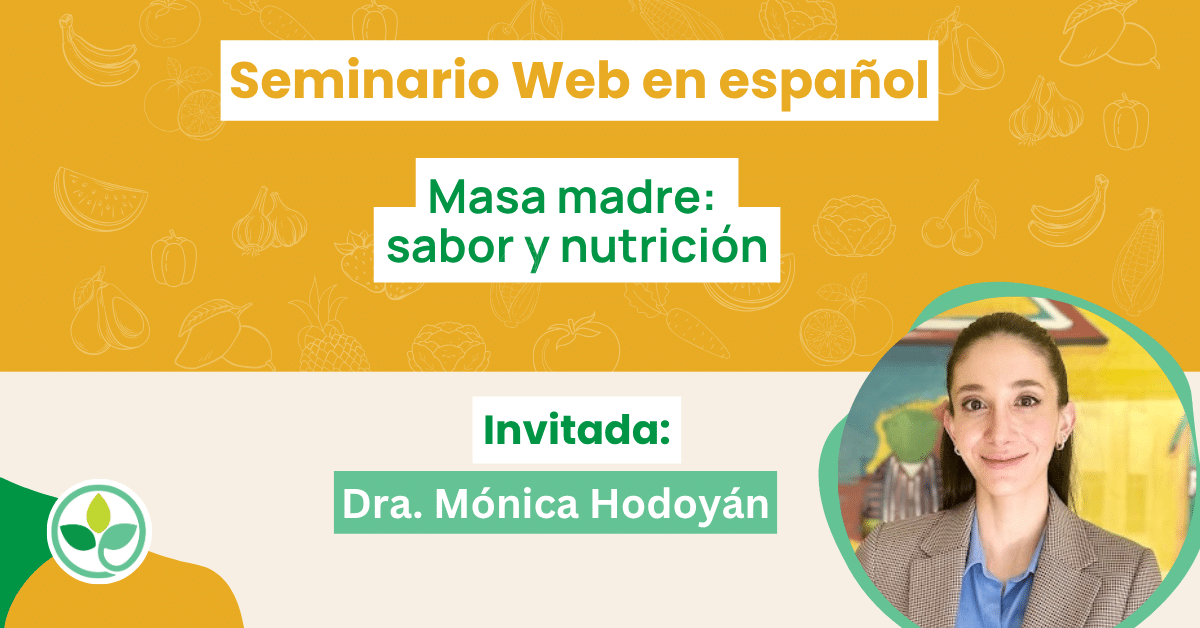 Seminario Web en español

Masa madre: sabor y nutrición

Invitada:

Dra. Mónica Hodoyán